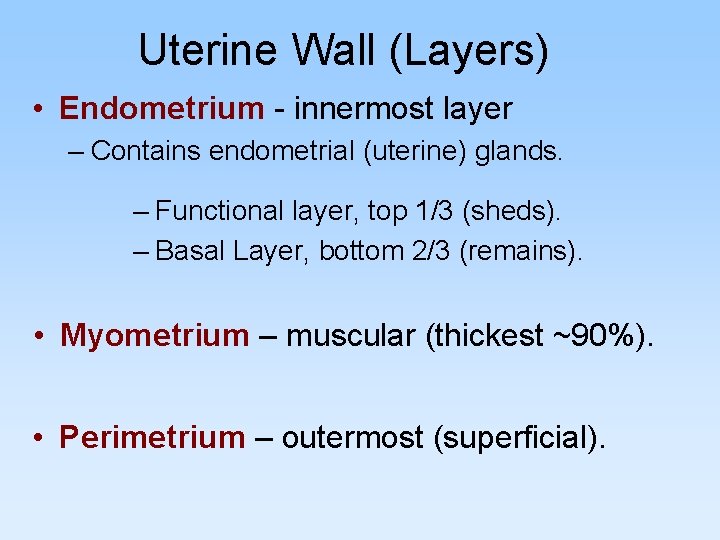 Uterine Wall (Layers)

• Endometrium - innermost layer

– Contains endometrial (uterine) glands.

– Functional layer, top 1/3 (sheds).

– Basal Layer, bottom 2/3 (remains).

• Myometrium – muscular (thickest ~90%).

• Perimetrium – outermost (superficial).